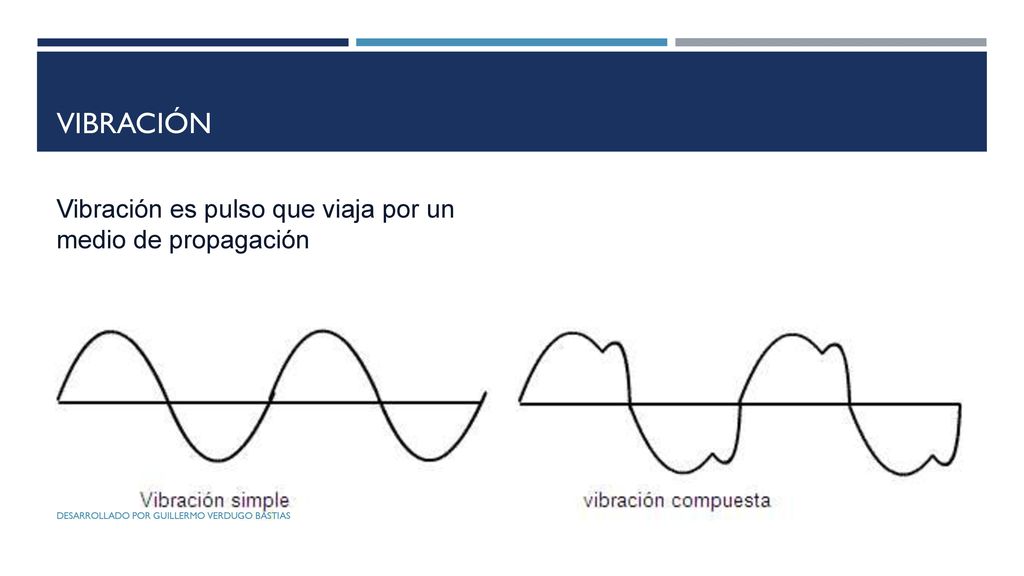 VIBRACIÓN

Vibración es pulso que viaja por un medio de propagación

Vibración simple

vibración compuesta

DESARROLLADO POR GUILLERMO VERDUGO BASTIAS